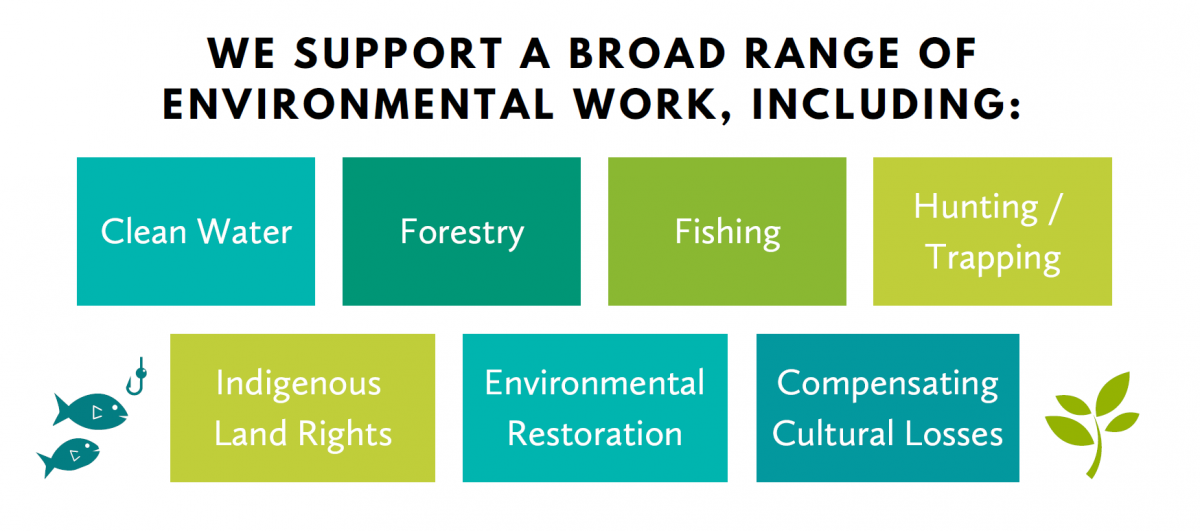 WE SUPPORT A BROAD RANGE OF ENVIRONMENTAL WORK, INCLUDING:

Clean Water

Forestry

Fishing

Hunting / Trapping

Indigenous Land Rights

Environmental Restoration

Compensating Cultural Losses